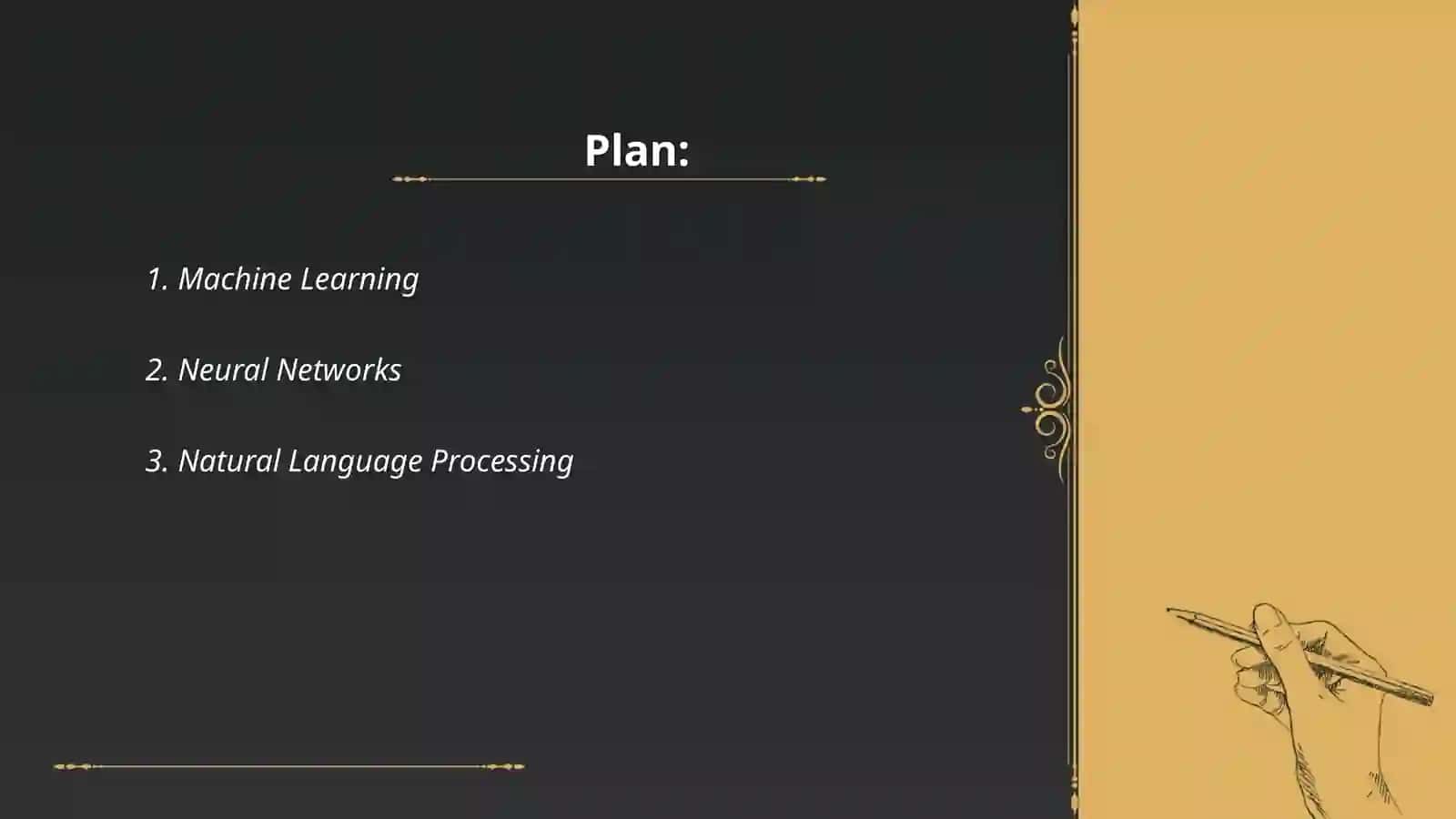 Plan:

1. Machine Learning

2. Neural Networks

3. Natural Language Processing